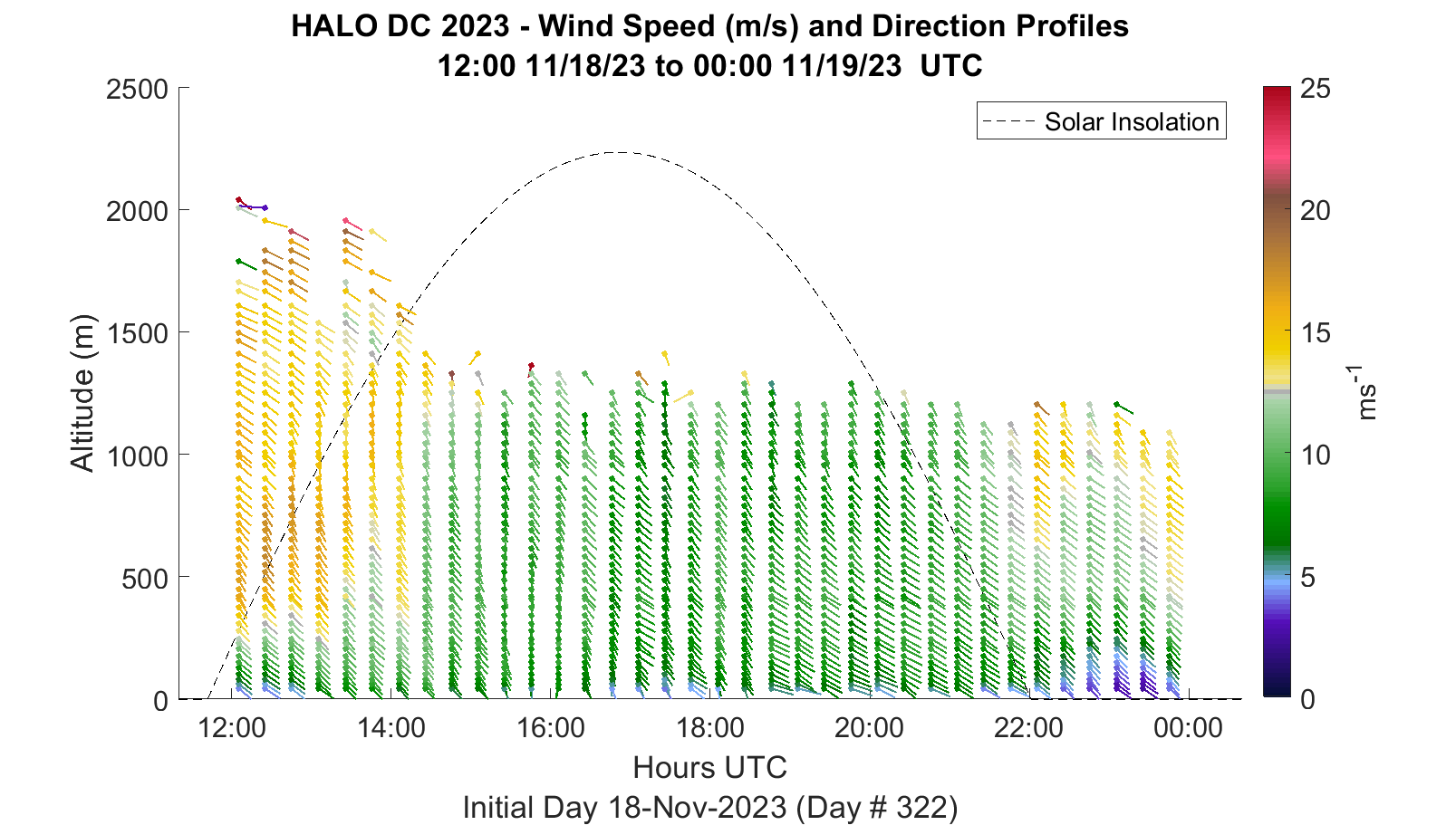 HALO DC 2023 - Wind Speed (m/s) and Direction Profiles
12:00 11/18/23 to 00:00 11/19/23 UTC

Solar Insolation

Altitude (m)

2500
2000
1500
1000
500
0

12:00
14:00
16:00
18:00
20:00
22:00
00:00

Hours UTC

Initial Day 18-Nov-2023 (Day # 322)

25
20
15
10
5
0

$ms^{-1}$